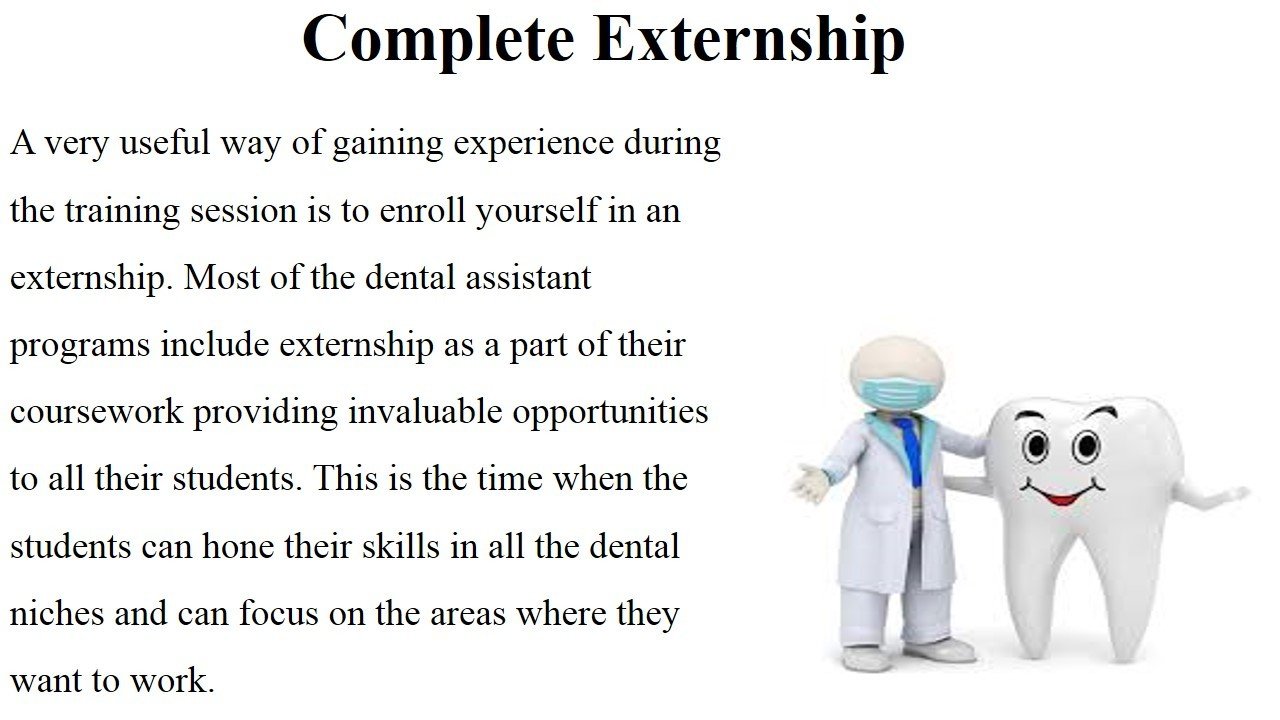 Complete Externship

A very useful way of gaining experience during the training session is to enroll yourself in an externship. Most of the dental assistant programs include externship as a part of their coursework providing invaluable opportunities to all their students. This is the time when the students can hone their skills in all the dental niches and can focus on the areas where they want to work.